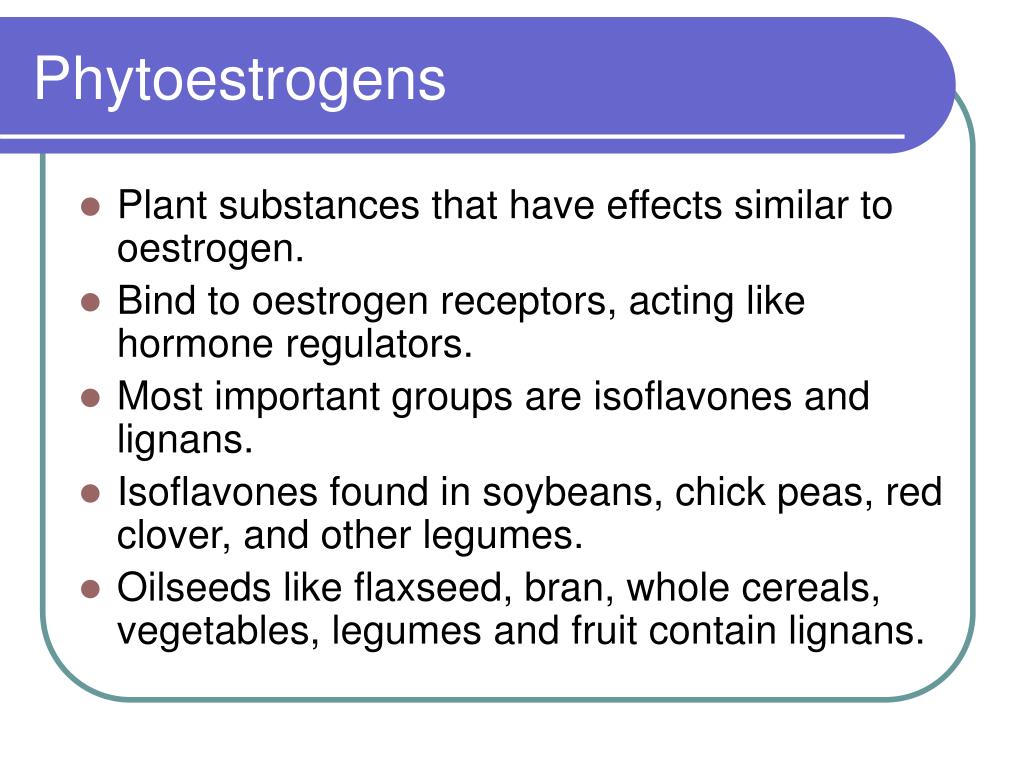 Phytoestrogens

- Plant substances that have effects similar to oestrogen.
- Bind to oestrogen receptors, acting like hormone regulators.
- Most important groups are isoflavones and lignans.
- Isoflavones found in soybeans, chick peas, red clover, and other legumes.
- Oilseeds like flaxseed, bran, whole cereals, vegetables, legumes and fruit contain lignans.